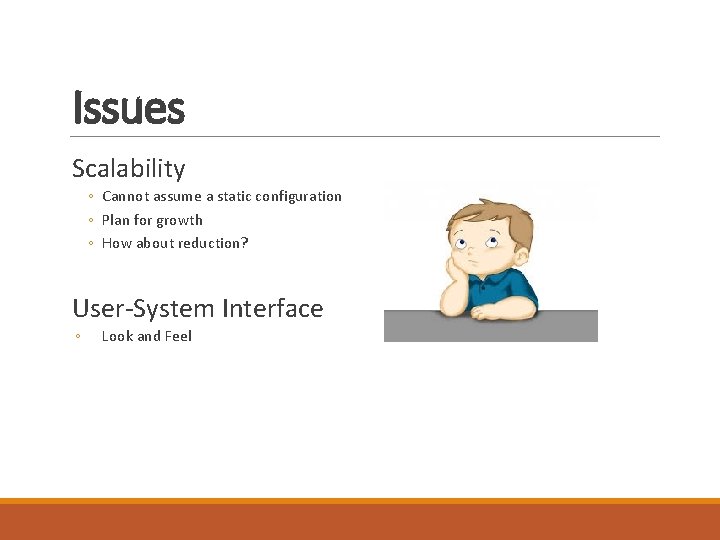 Issues

Scalability

◦ Cannot assume a static configuration
◦ Plan for growth
◦ How about reduction?

User-System Interface

◦ Look and Feel